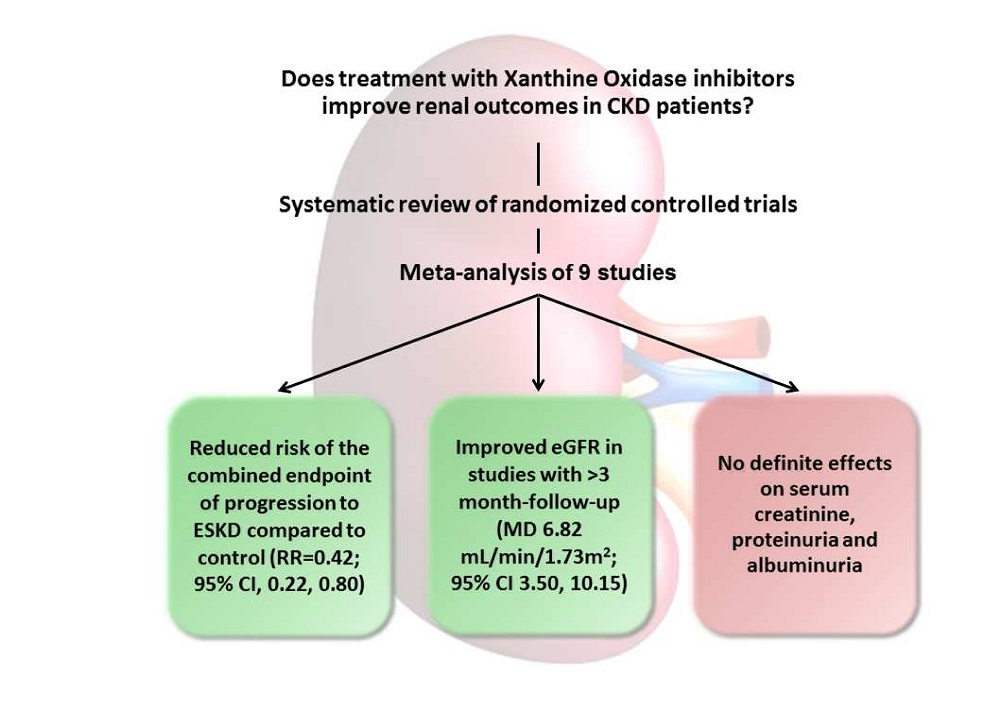 Does treatment with Xanthine Oxidase inhibitors improve renal outcomes in CKD patients?

Systematic review of randomized controlled trials

Meta-analysis of 9 studies

Reduced risk of the combined endpoint of progression to ESKD compared to control (RR=0.42; 95% CI, 0.22, 0.80)

Improved eGFR in studies with >3 month-follow-up (MD 6.82 mL/min/1.73m$^2$; 95% CI 3.50, 10.15)

No definite effects on serum creatinine, proteinuria and albuminuria